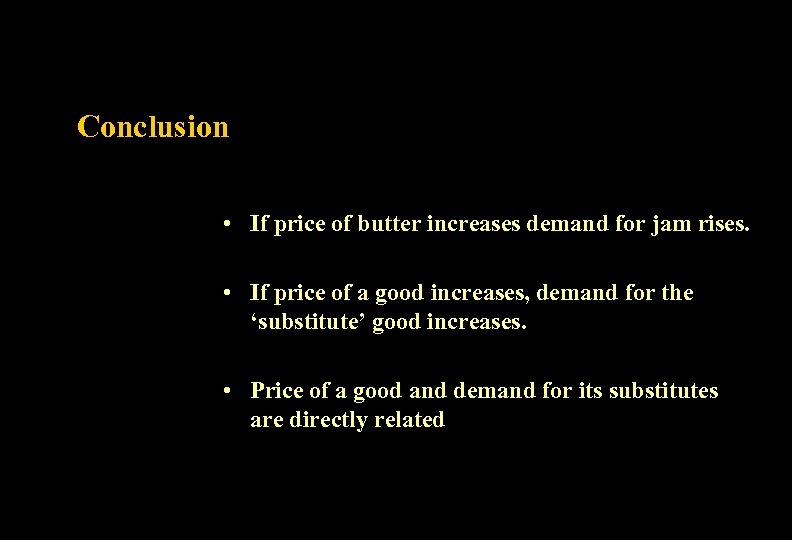 Conclusion

• If price of butter increases demand for jam rises.

• If price of a good increases, demand for the ‘substitute’ good increases.

• Price of a good and demand for its substitutes are directly related